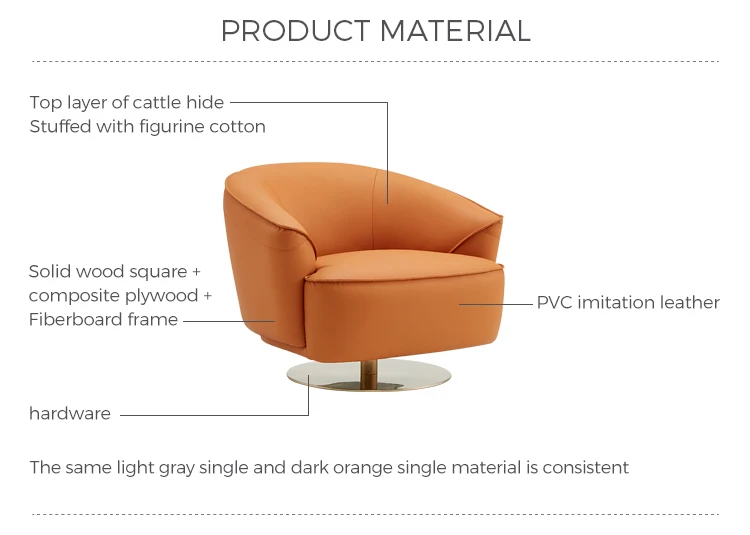 PRODUCT MATERIAL

Top layer of cattle hide
Stuffed with figurine cotton

Solid wood square +
composite plywood +
Fiberboard frame

PVC imitation leather

hardware

The same light gray single and dark orange single material is consistent